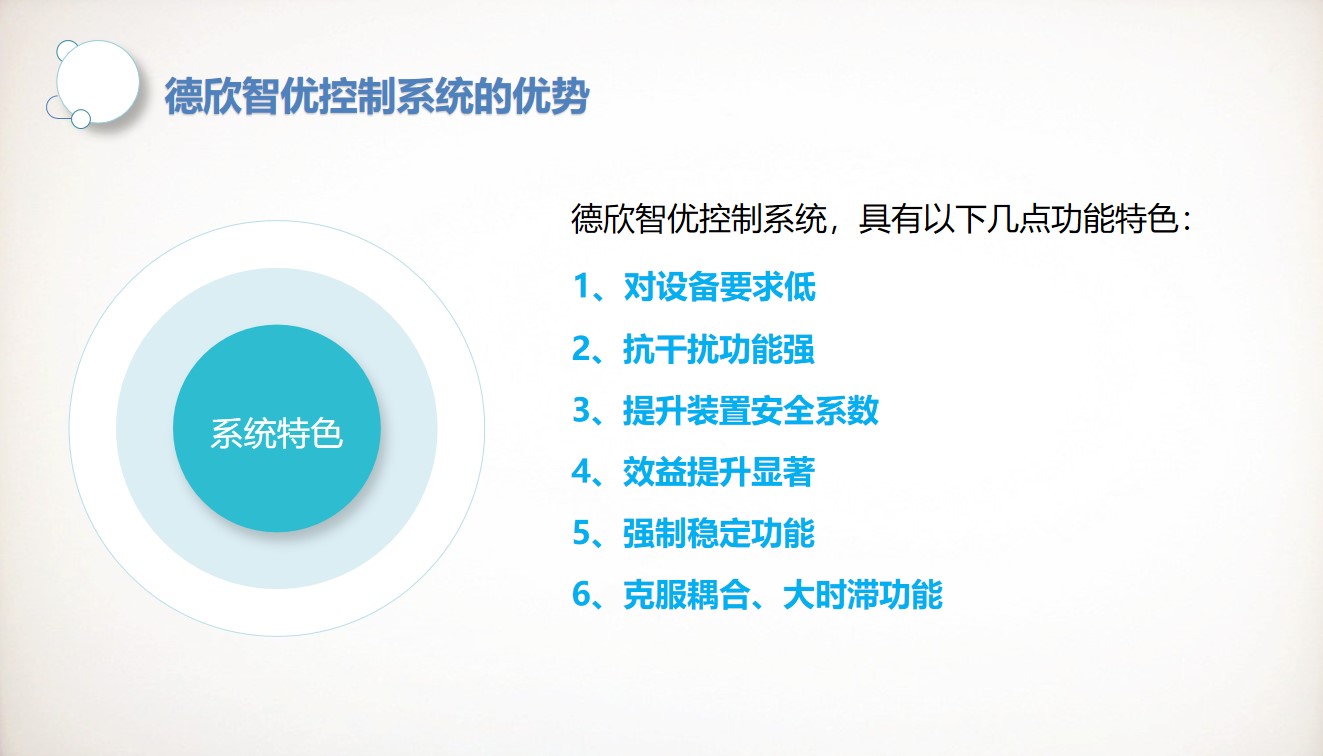 德欣智优控制系统的优势

系统特色

德欣智优控制系统，具有以下几点功能特色：

1、对设备要求低

2、抗干扰功能强

3、提升装置安全系数

4、效益提升显著

5、强制稳定功能

6、克服耦合、大时滞功能